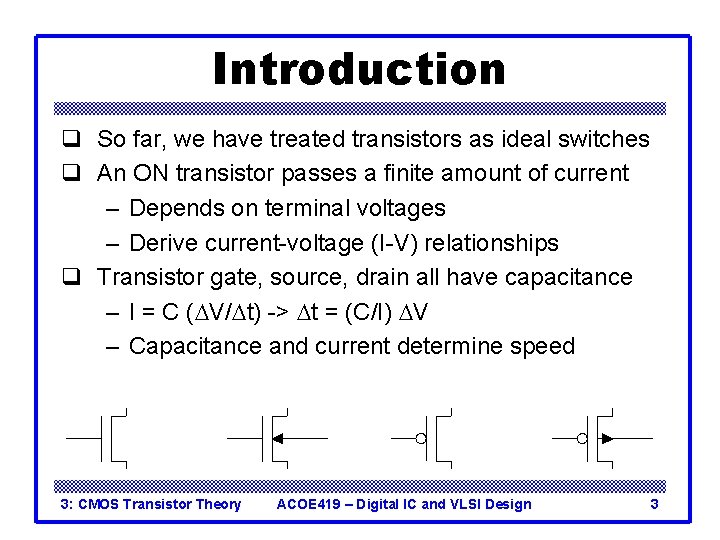 Introduction

❑ So far, we have treated transistors as ideal switches

❑ An ON transistor passes a finite amount of current

– Depends on terminal voltages

– Derive current-voltage (I-V) relationships

❑ Transistor gate, source, drain all have capacitance

– I = C ($\Delta$V/$\Delta$t) -> $\Delta$t = (C/I) $\Delta$V

– Capacitance and current determine speed

3: CMOS Transistor Theory ACOE419 – Digital IC and VLSI Design 3